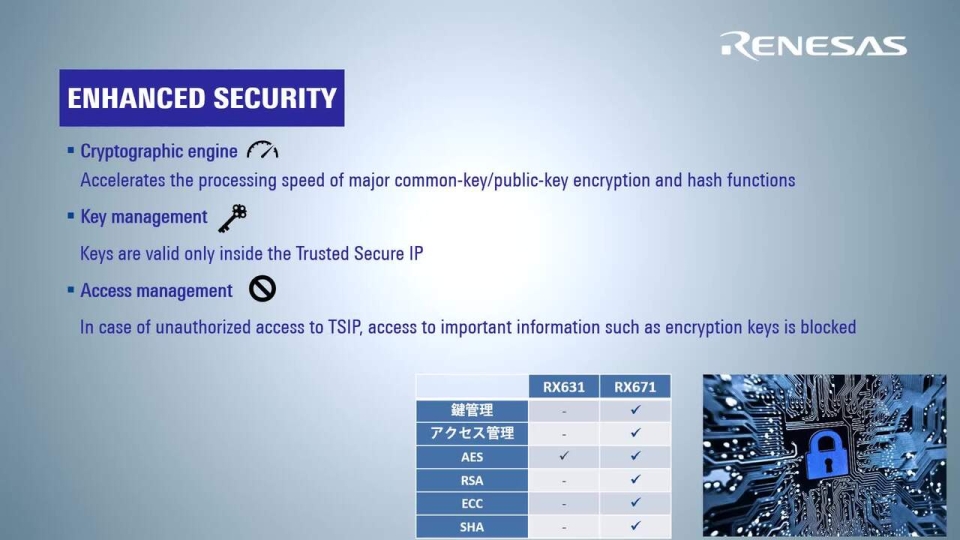 RENESAS

ENHANCED SECURITY

▪ Cryptographic engine
Accelerates the processing speed of major common-key/public-key encryption and hash functions

▪ Key management
Keys are valid only inside the Trusted Secure IP

▪ Access management
In case of unauthorized access to TSIP, access to important information such as encryption keys is blocked

| | RX631 | RX671 |
|---|---|---|
| 鍵管理 | - | ✓ |
| アクセス管理 | - | ✓ |
| AES | ✓ | ✓ |
| RSA | - | ✓ |
| ECC | - | ✓ |
| SHA | - | ✓ |